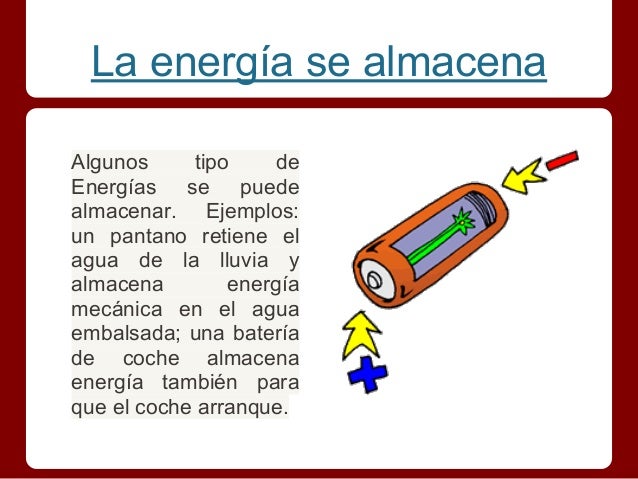 La energía se almacena

Algunos tipo de Energías se puede almacenar. Ejemplos: un pantano retiene el agua de la lluvia y almacena energía mecánica en el agua embalsada; una batería de coche almacena energía también para que el coche arranque.